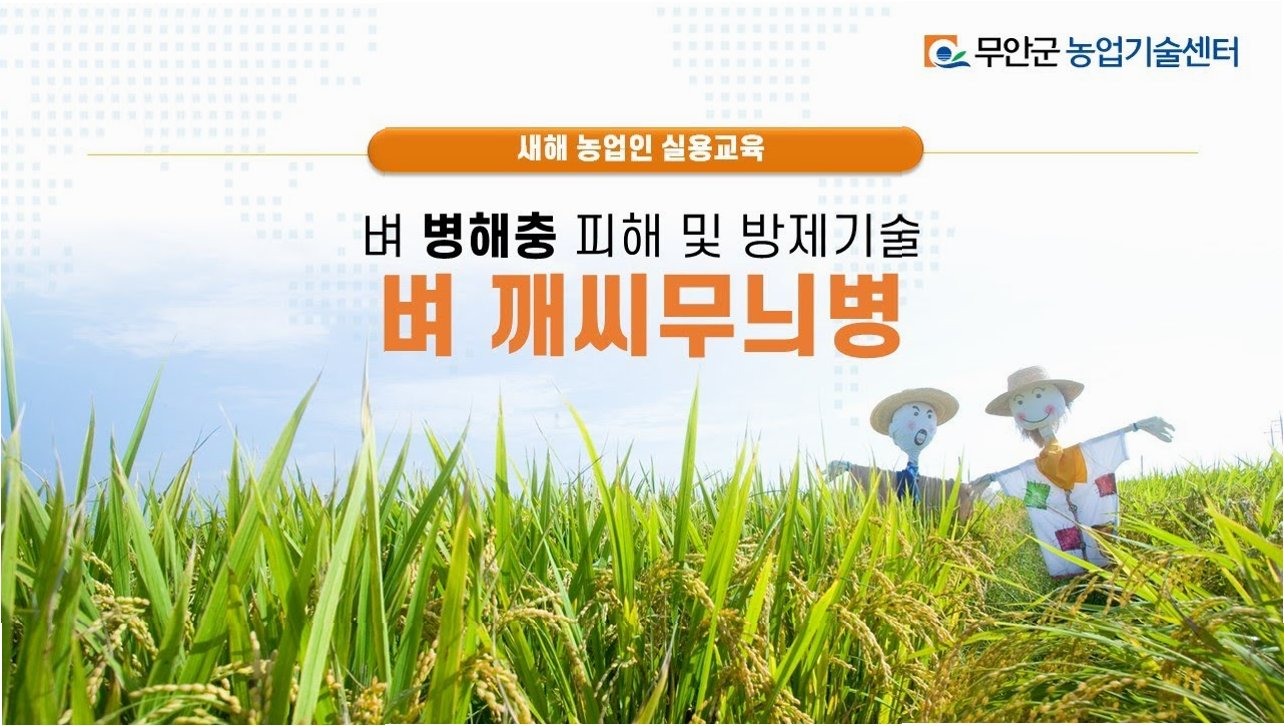 무안군 농업기술센터

새해 농업인 실용교육

벼 병해충 피해 및 방제기술

벼 깨씨무늬병